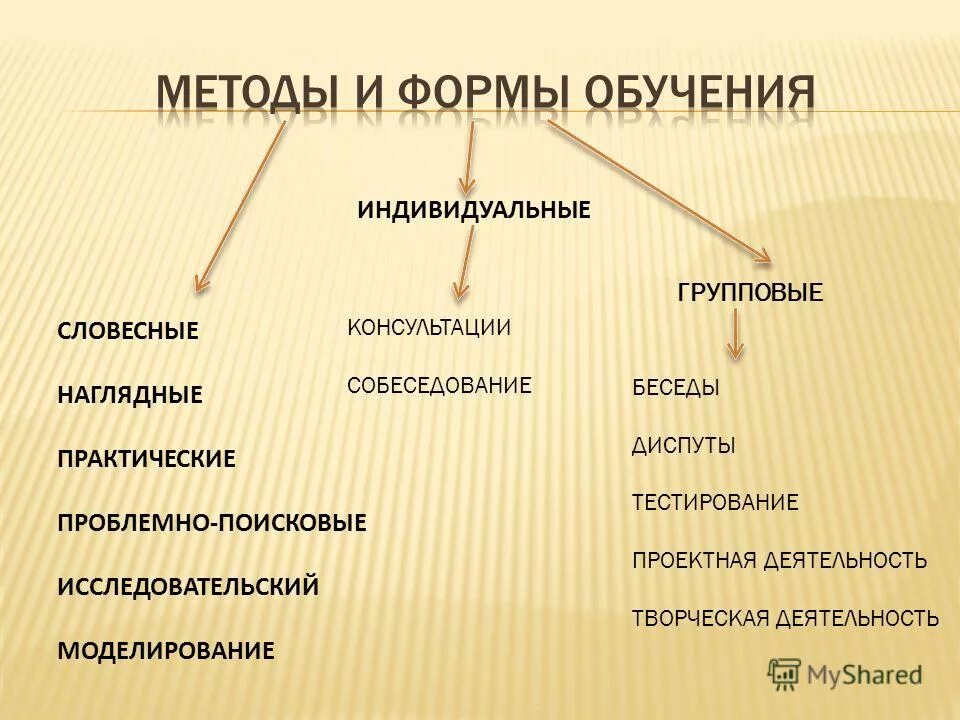 МЕТОДЫ И ФОРМЫ ОБУЧЕНИЯ

ИНДИВИДУАЛЬНЫЕ

ГРУППОВЫЕ

СЛОВЕСНЫЕ

НАГЛЯДНЫЕ

ПРАКТИЧЕСКИЕ

ПРОБЛЕМНО-ПОИСКОВЫЕ

ИССЛЕДОВАТЕЛЬСКИЙ

МОДЕЛИРОВАНИЕ

КОНСУЛЬТАЦИИ

СОБЕСЕДОВАНИЕ

БЕСЕДЫ

ДИСПУТЫ

ТЕСТИРОВАНИЕ

ПРОЕКТНАЯ ДЕЯТЕЛЬНОСТЬ

ТВОРЧЕСКАЯ ДЕЯТЕЛЬНОСТЬ

MyShared